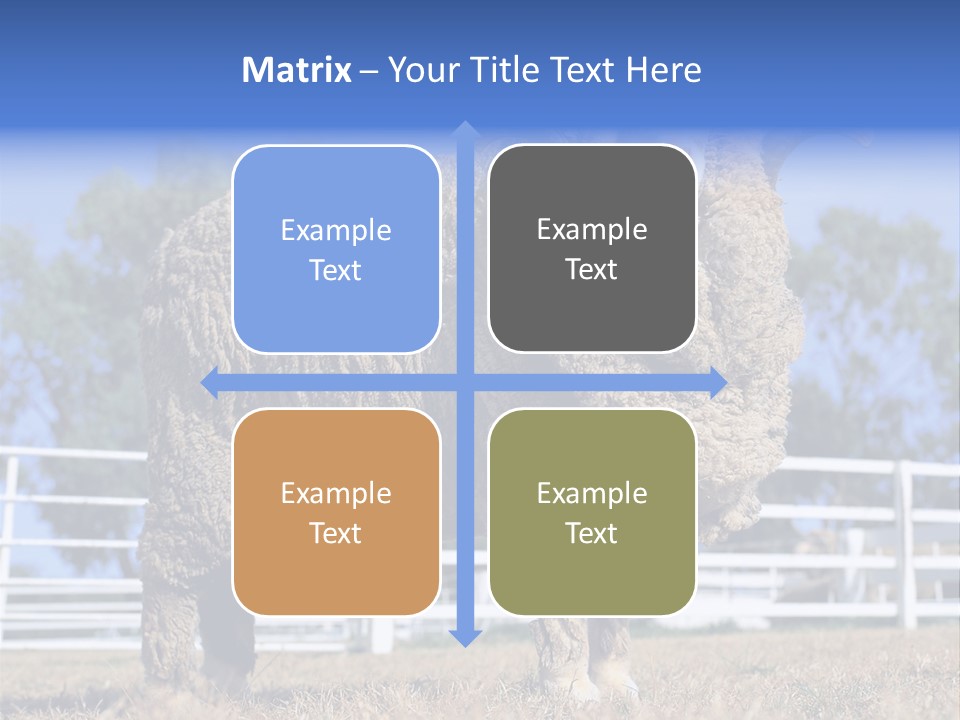 Matrix – Your Title Text Here

Example Text

Example Text

Example Text

Example Text